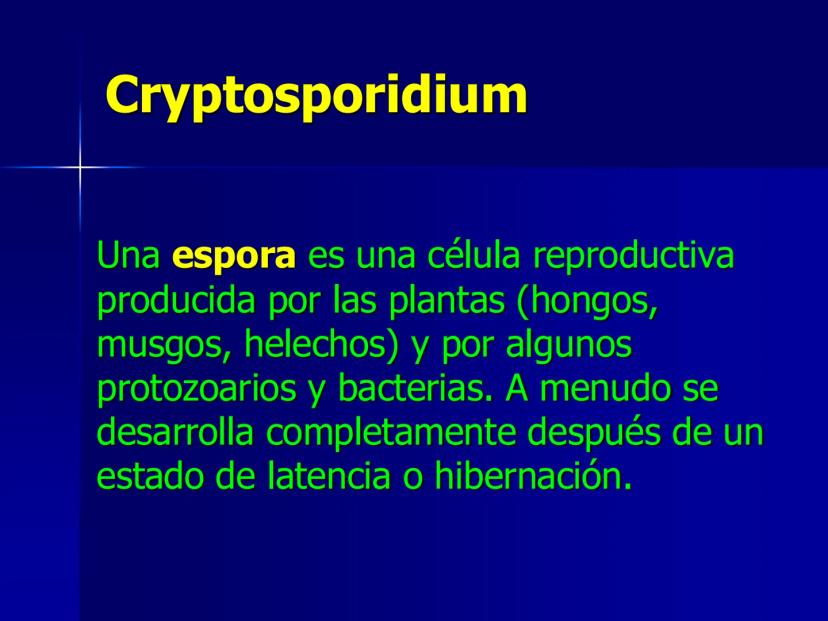 Cryptosporidium

Una espora es una célula reproductiva producida por las plantas (hongos, musgos, helechos) y por algunos protozoarios y bacterias. A menudo se desarrolla completamente después de un estado de latencia o hibernación.